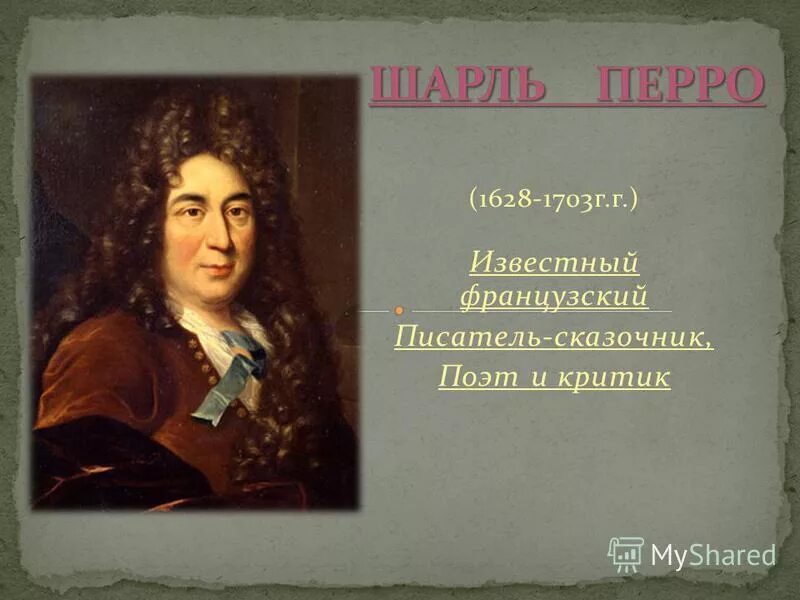 ШАРЛЬ ПЕРРО

(1628-1703г.г.)

Известный французский Писатель-сказочник, Поэт и критик

MyShared